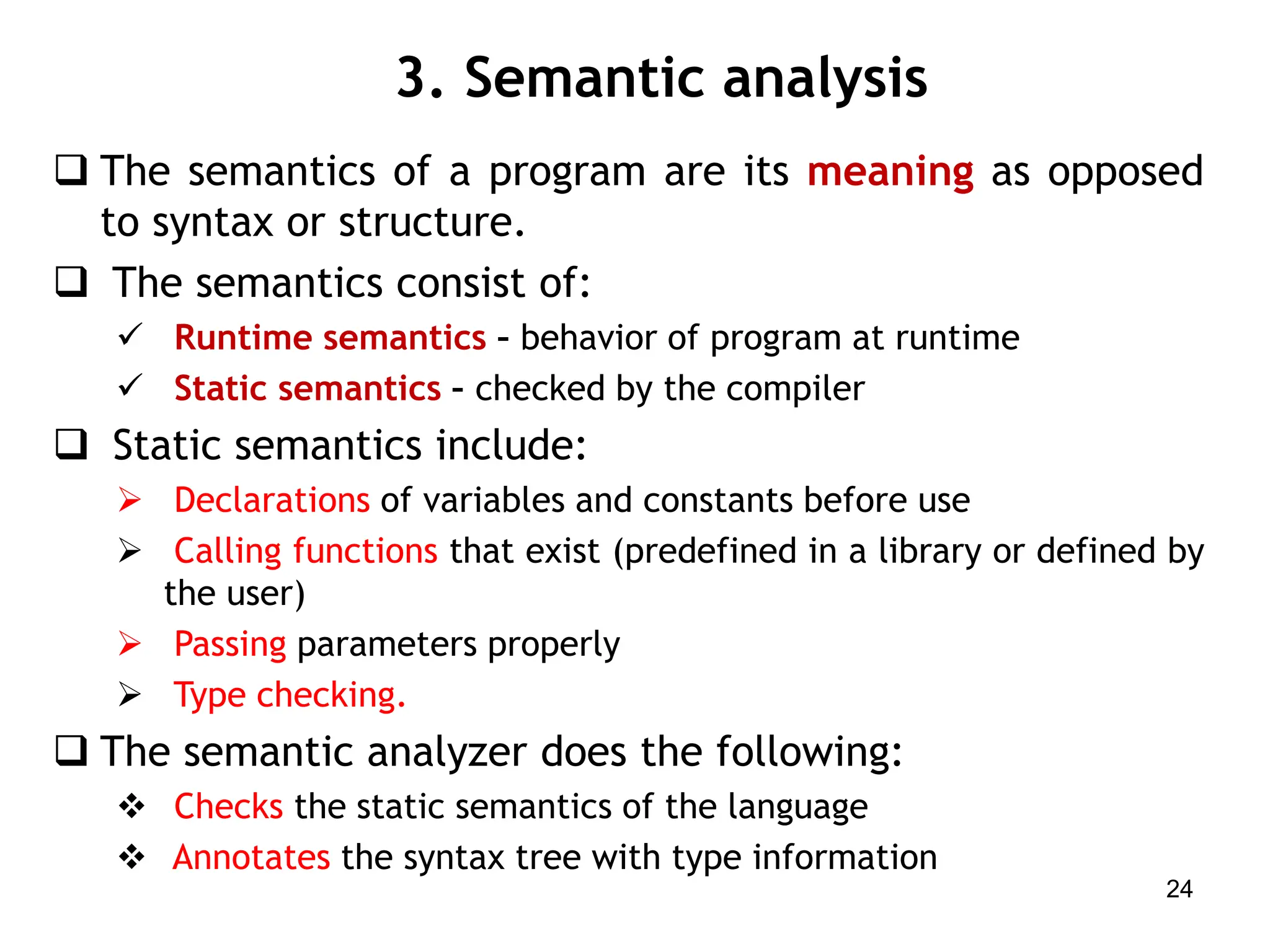 3. Semantic analysis

❑ The semantics of a program are its meaning as opposed to syntax or structure.

❑ The semantics consist of:

✓ Runtime semantics - behavior of program at runtime

✓ Static semantics - checked by the compiler

❑ Static semantics include:

➢ Declarations of variables and constants before use

➢ Calling functions that exist (predefined in a library or defined by the user)

➢ Passing parameters properly

➢ Type checking.

❑ The semantic analyzer does the following:

❖ Checks the static semantics of the language

❖ Annotates the syntax tree with type information

24